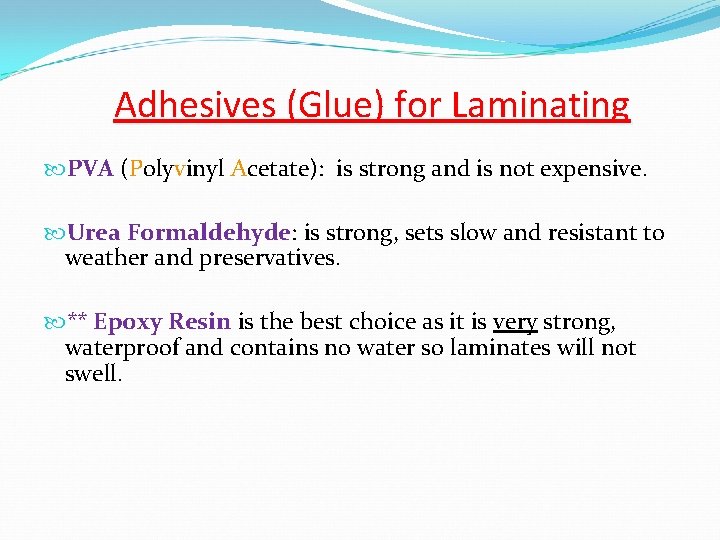 Adhesives (Glue) for Laminating

PVA (Polyvinyl Acetate): is strong and is not expensive.

Urea Formaldehyde: is strong, sets slow and resistant to weather and preservatives.

** Epoxy Resin is the best choice as it is very strong, waterproof and contains no water so laminates will not swell.